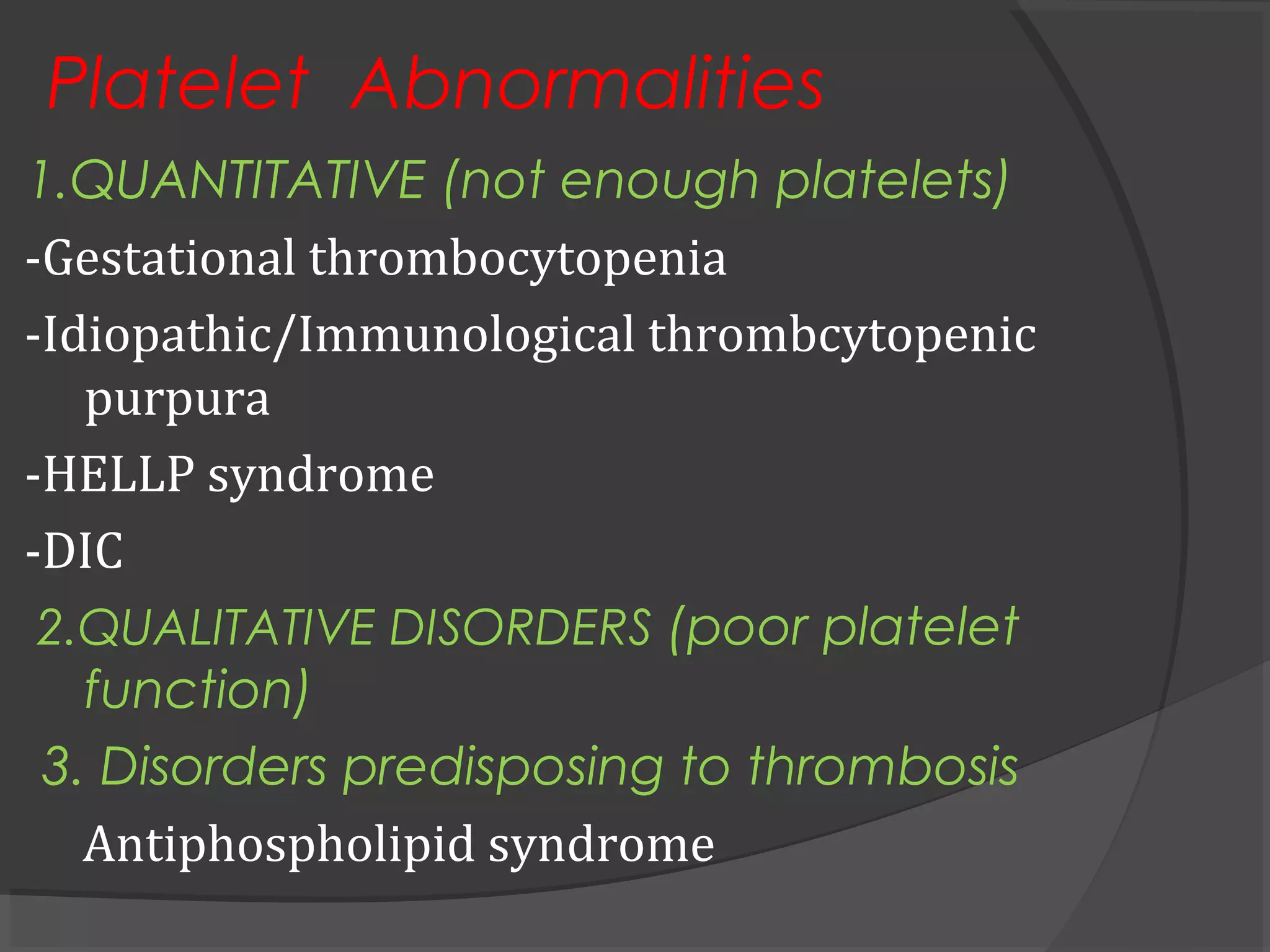 Platelet Abnormalities

1.QUANTITATIVE (not enough platelets)

-Gestational thrombocytopenia

-Idiopathic/Immunological thrombcytopenic purpura

-HELLP syndrome

-DIC

2.QUALITATIVE DISORDERS (poor platelet function)

3. Disorders predisposing to thrombosis

Antiphospholipid syndrome